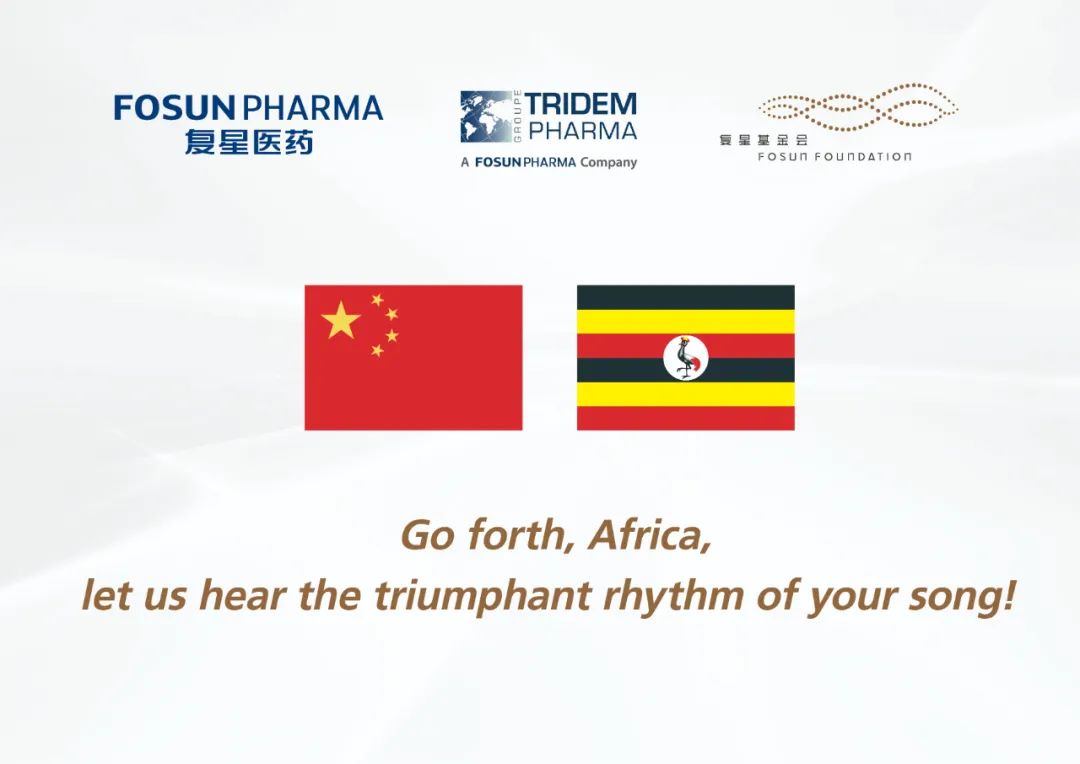 FOSUN PHARMA
复星医药

GROUPE TRIDEM PHARMA
A FOSUN PHARMA Company

复星基金会
FOSUN FOUNDATION

Go forth, Africa,
let us hear the triumphant rhythm of your song!